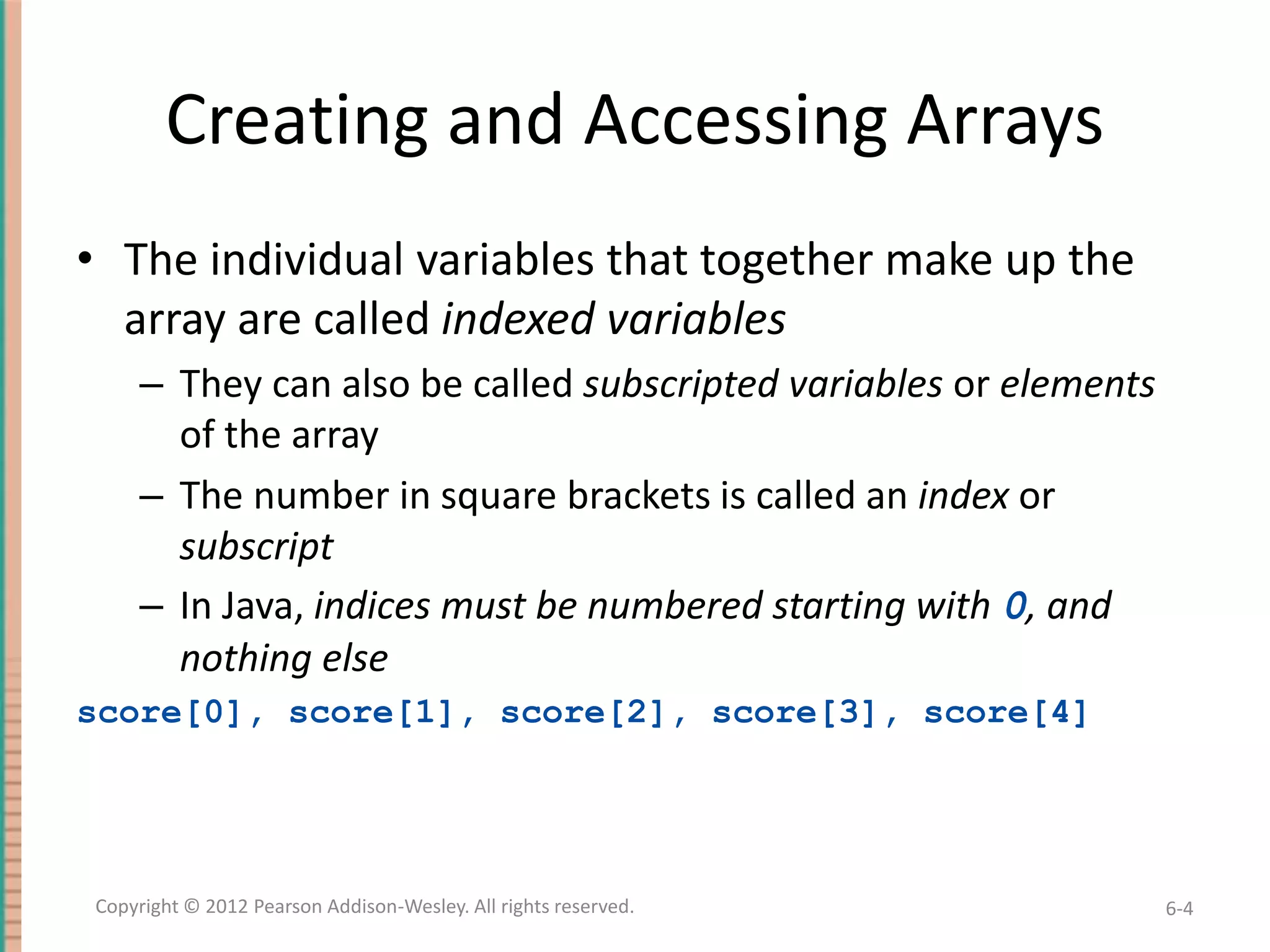 Creating and Accessing Arrays

• The individual variables that together make up the array are called indexed variables

– They can also be called subscripted variables or elements of the array

– The number in square brackets is called an index or subscript

– In Java, indices must be numbered starting with 0, and nothing else

score[0], score[1], score[2], score[3], score[4]

Copyright © 2012 Pearson Addison-Wesley. All rights reserved.

6-4